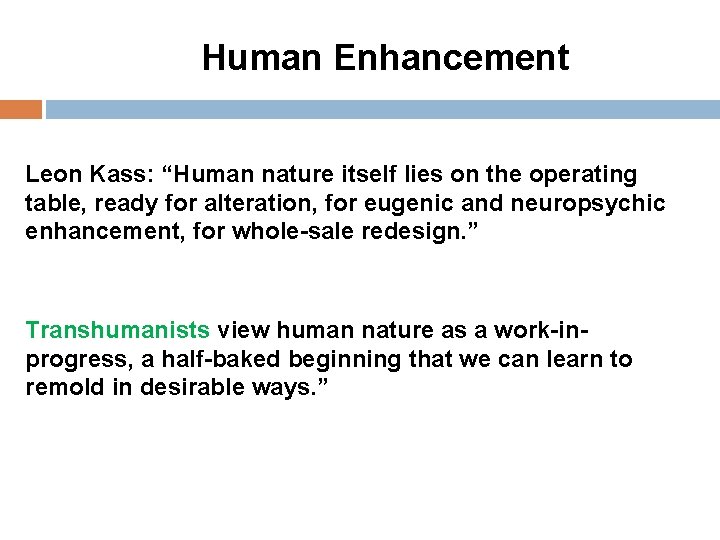 Human Enhancement

Leon Kass: “Human nature itself lies on the operating table, ready for alteration, for eugenic and neuropsychic enhancement, for whole-sale redesign.”

Transhumanists view human nature as a work-in-progress, a half-baked beginning that we can learn to remold in desirable ways.”